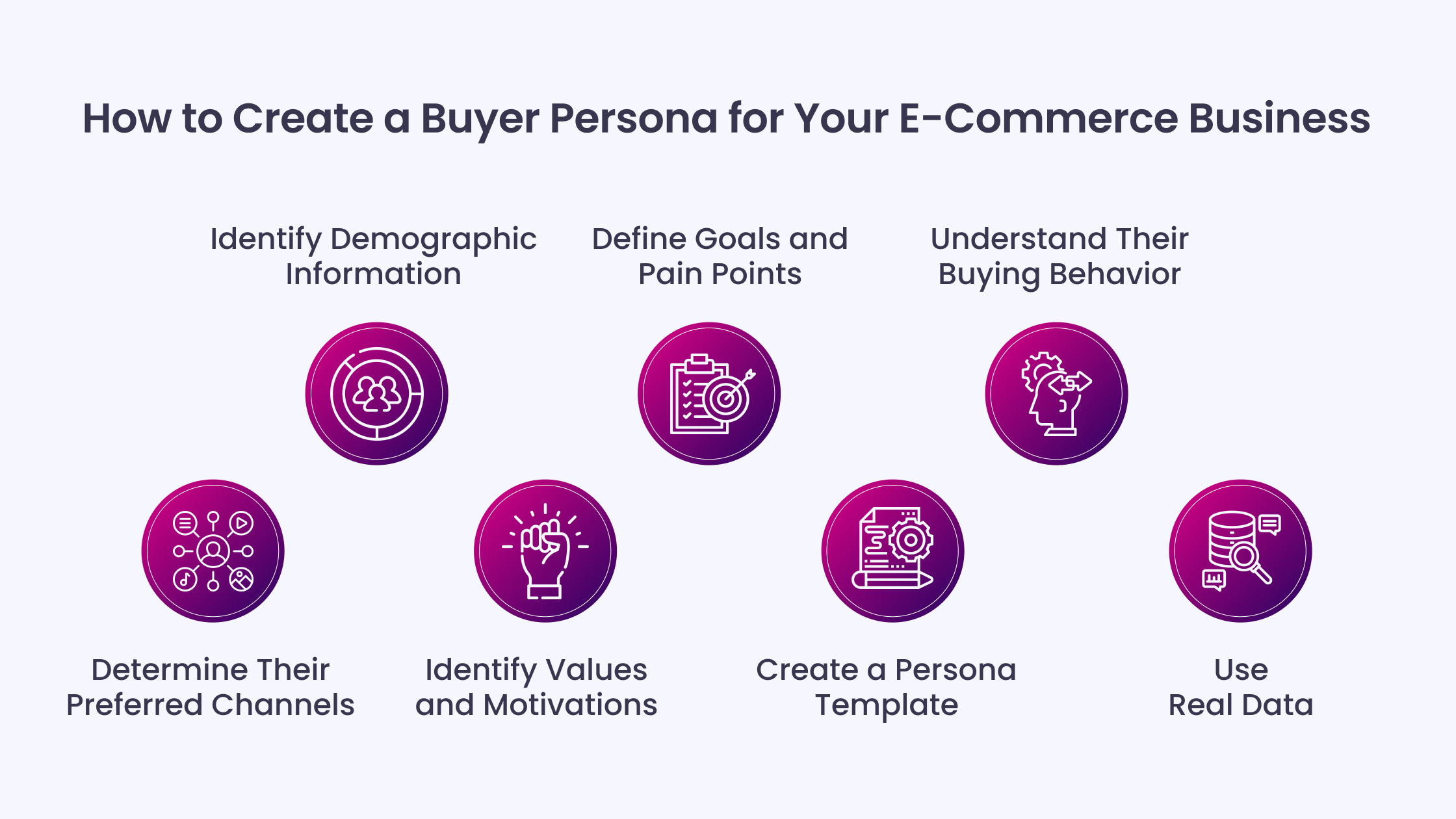 How to Create a Buyer Persona for Your E-Commerce Business

Identify Demographic Information

Define Goals and Pain Points

Understand Their Buying Behavior

Determine Their Preferred Channels

Identify Values and Motivations

Create a Persona Template

Use Real Data